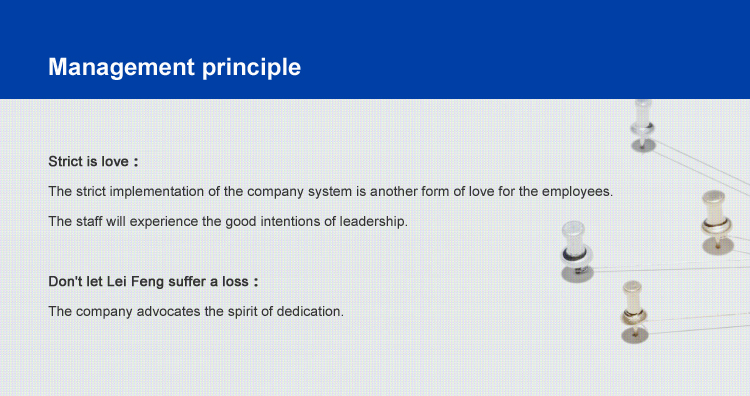 Management principle

Strict is love：

The strict implementation of the company system is another form of love for the employees.

The staff will experience the good intentions of leadership.

Don't let Lei Feng suffer a loss：

The company advocates the spirit of dedication.